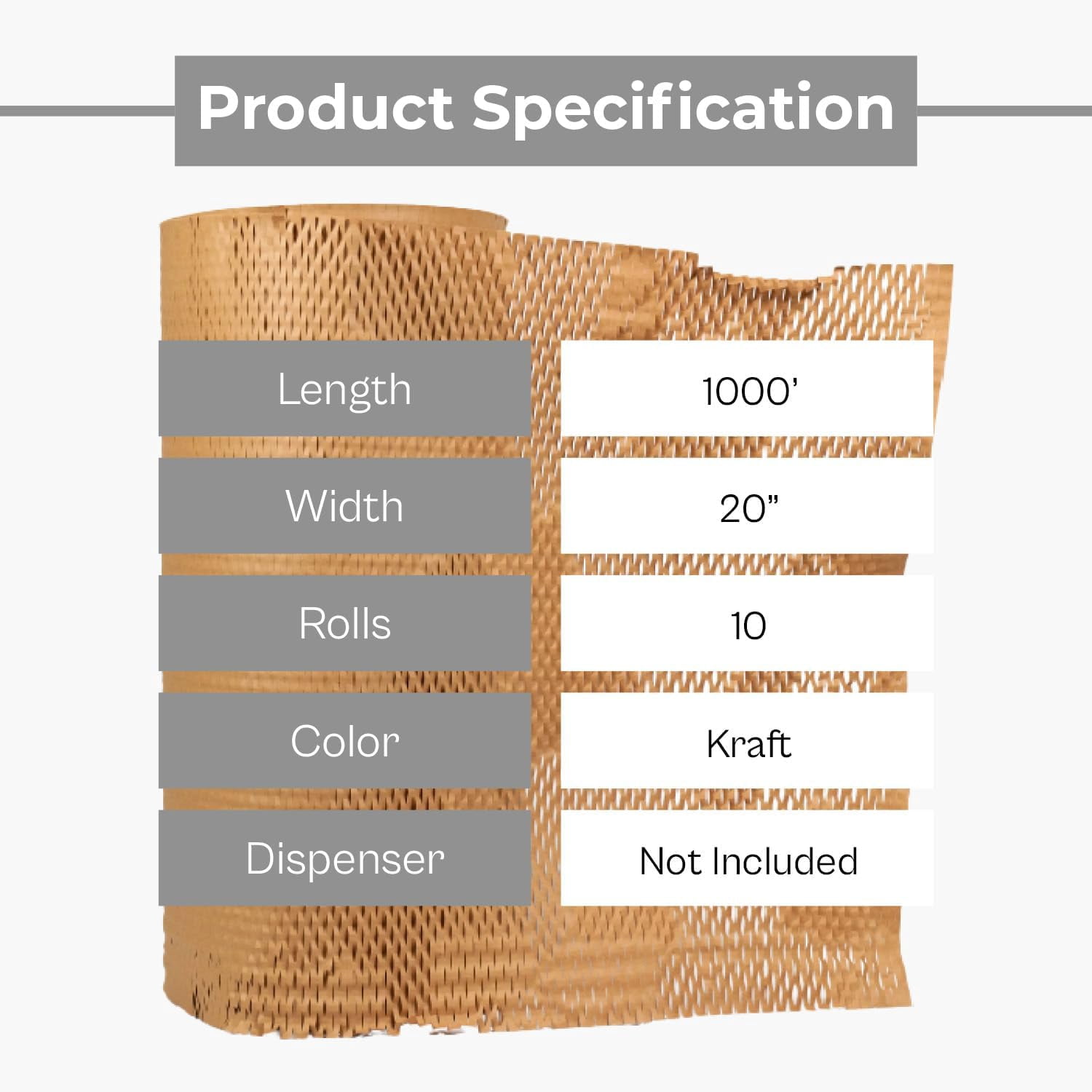 Product Specification

Length
1000'

Width
20"

Rolls
10

Color
Kraft

Dispenser
Not Included